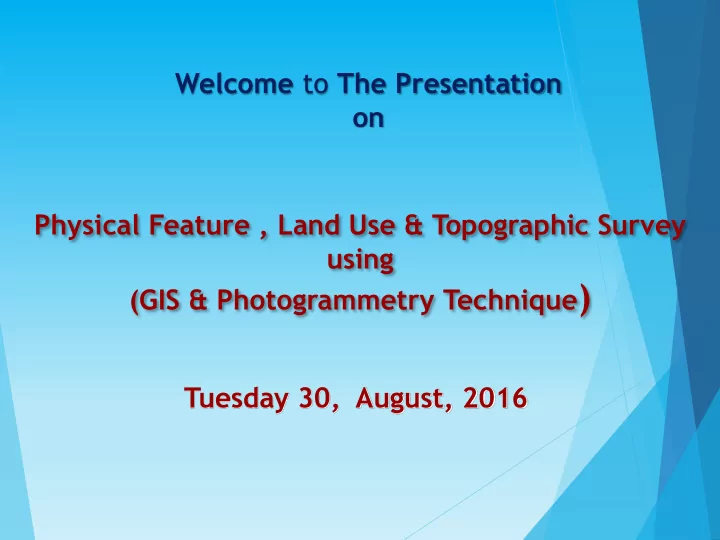 Welcome to The Presentation
on

Physical Feature , Land Use & Topographic Survey
using
(GIS & Photogrammetry Technique)

Tuesday 30, August, 2016